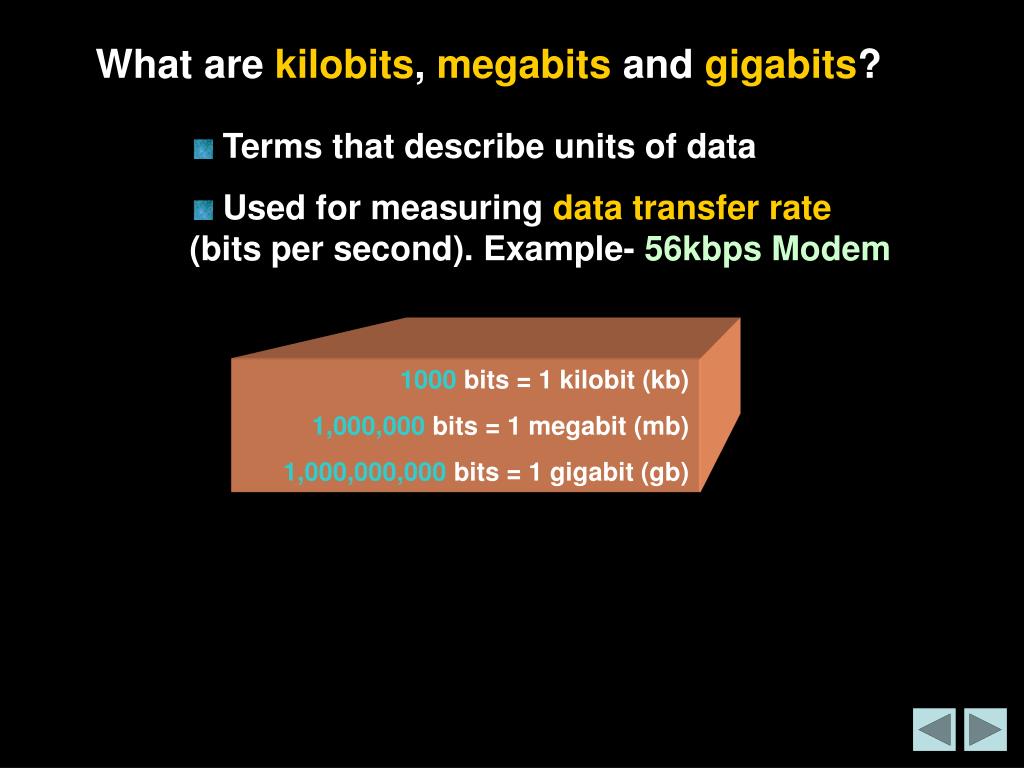 What are kilobits, megabits and gigabits?

Terms that describe units of data

Used for measuring data transfer rate (bits per second). Example- 56kbps Modem

1000 bits = 1 kilobit (kb)

1,000,000 bits = 1 megabit (mb)

1,000,000,000 bits = 1 gigabit (gb)